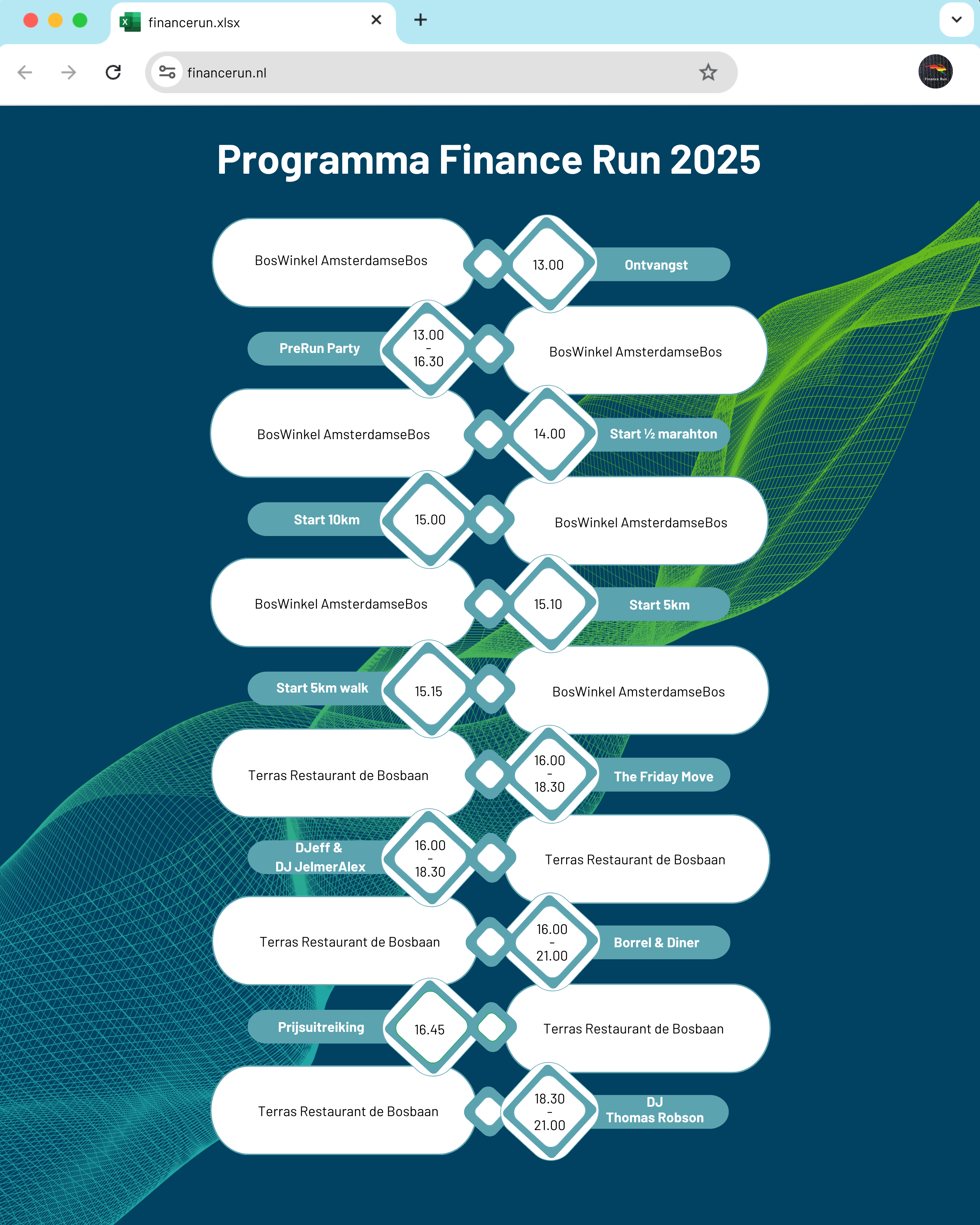 financerun.xlsx

financerun.nl

Finance Run

Programma Finance Run 2025

BosWinkel AmsterdamseBos
13.00
Ontvangst

PreRun Party
13.00 - 16.30
BosWinkel AmsterdamseBos

BosWinkel AmsterdamseBos
14.00
Start ½ marahton

Start 10km
15.00
BosWinkel AmsterdamseBos

BosWinkel AmsterdamseBos
15.10
Start 5km

Start 5km walk
15.15
BosWinkel AmsterdamseBos

Terras Restaurant de Bosbaan
16.00 - 18.30
The Friday Move

DJeff & DJ JelmerAlex
16.00 - 18.30
Terras Restaurant de Bosbaan

Terras Restaurant de Bosbaan
16.00 - 21.00
Borrel & Diner

Prijsuitreiking
16.45
Terras Restaurant de Bosbaan

Terras Restaurant de Bosbaan
18.30 - 21.00
DJ Thomas Robson